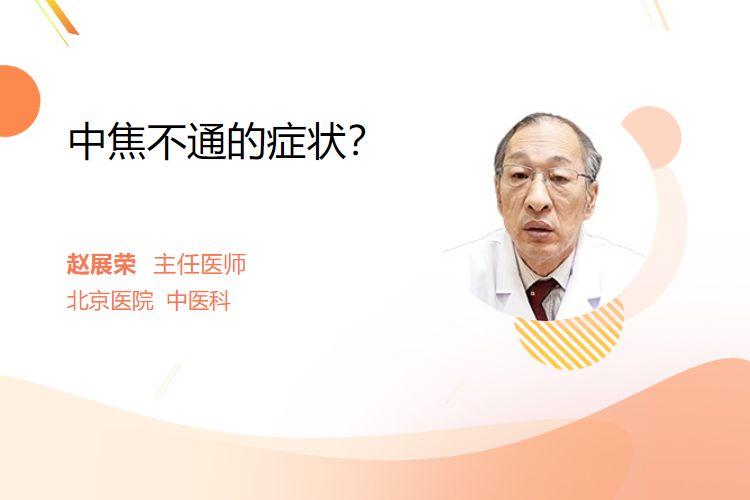 中焦不通的症状?

赵展荣 主任医师
北京医院 中医科